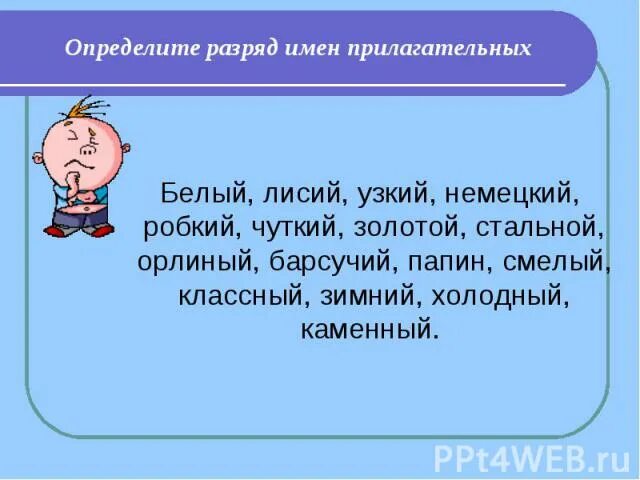 Определите разряд имен прилагательных

Белый, лисий, узкий, немецкий, робкий, чуткий, золотой, стальной, орлиный, барсучий, папин, смелый, классный, зимний, холодный, каменный.

PPt4WEB.ru